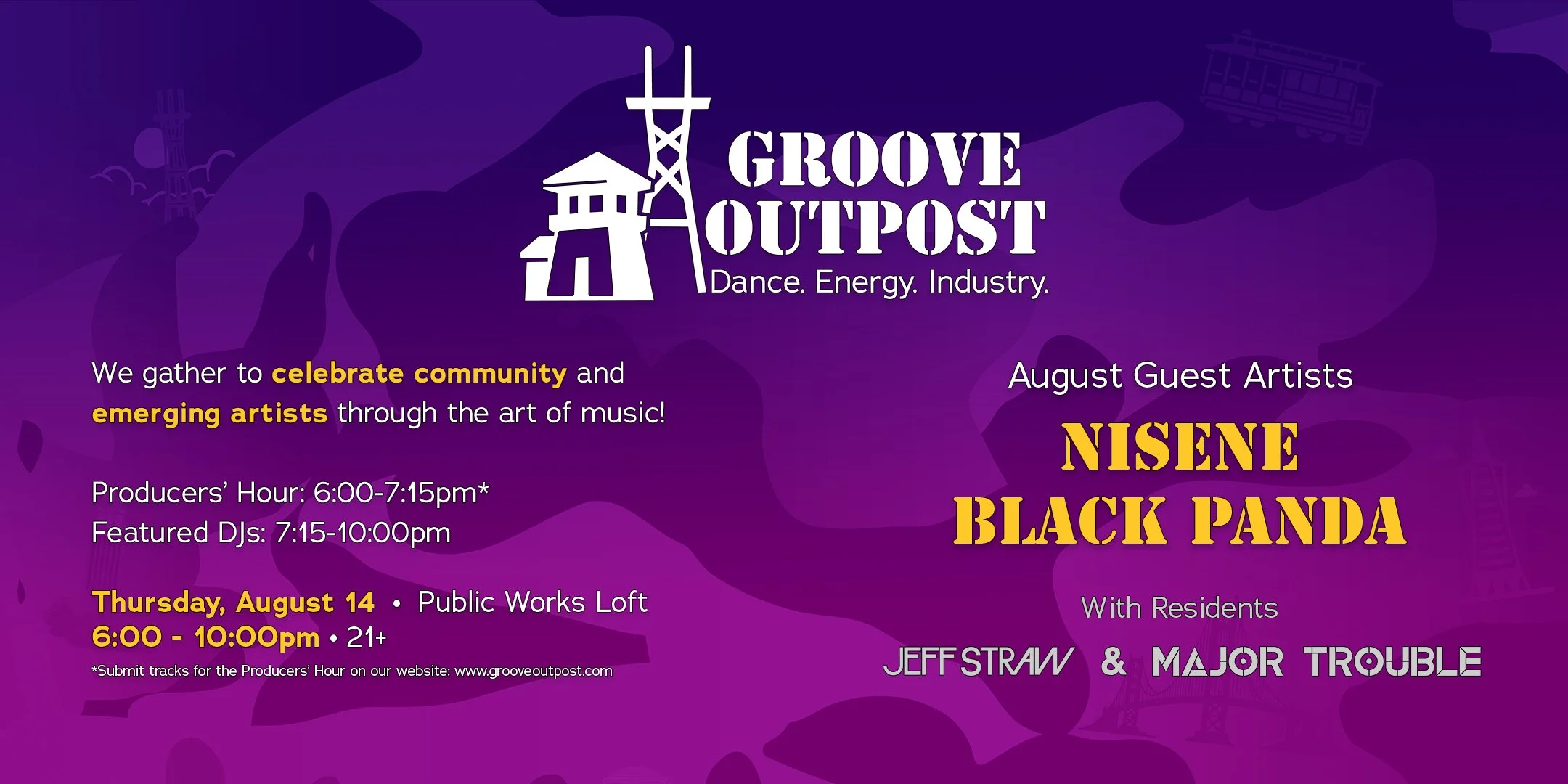 GROOVE OUTPOST
Dance. Energy. Industry.

We gather to celebrate community and emerging artists through the art of music!

Producers' Hour: 6:00-7:15pm*
Featured DJs: 7:15-10:00pm

Thursday, August 14 • Public Works Loft
6:00 - 10:00pm • 21+
*Submit tracks for the Producers' Hour on our website: www.grooveoutpost.com

August Guest Artists

NISENE
BLACK PANDA

With Residents

JEFF STRAW & MAJOR TROUBLE